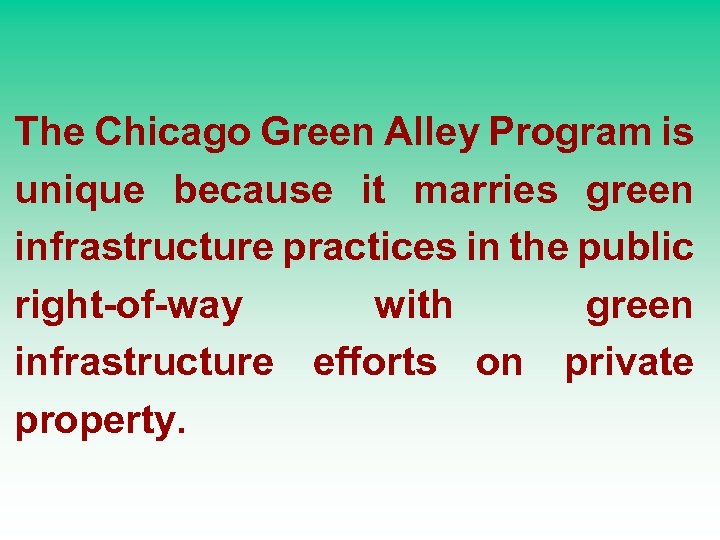 The Chicago Green Alley Program is unique because it marries green infrastructure practices in the public right-of-way with green infrastructure efforts on private property.